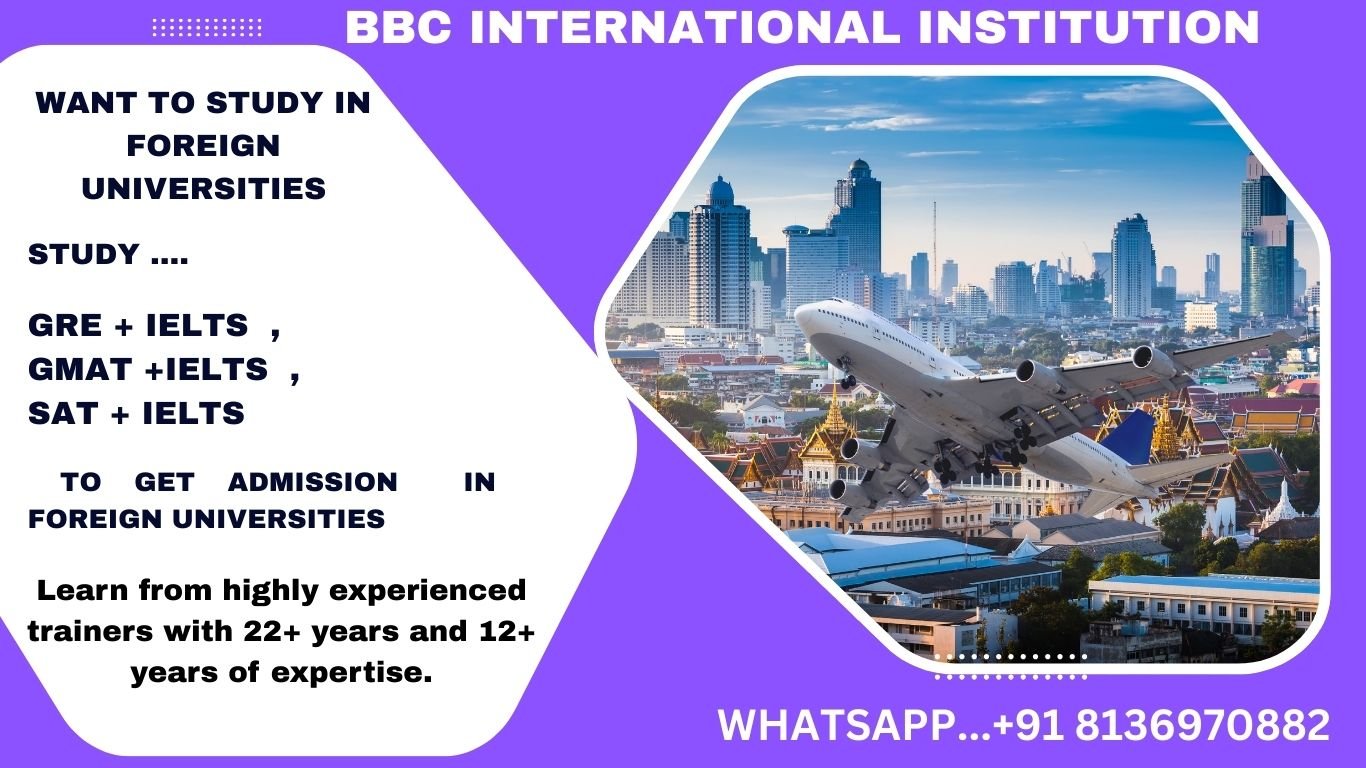 BBC INTERNATIONAL INSTITUTION

WANT TO STUDY IN FOREIGN UNIVERSITIES

STUDY ....

GRE + IELTS ,
GMAT +IELTS ,
SAT + IELTS

TO GET ADMISSION IN FOREIGN UNIVERSITIES

Learn from highly experienced trainers with 22+ years and 12+ years of expertise.

WHATSAPP...+91 8136970882